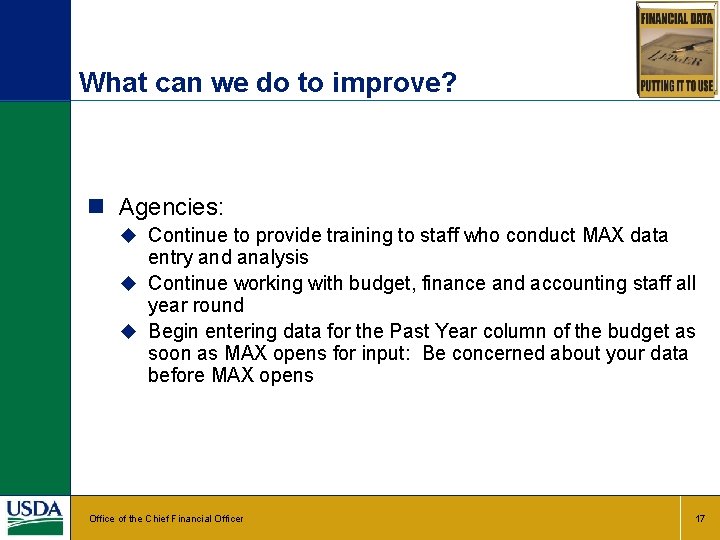 FINANCIAL DATA
LEDGER
PUTTING IT TO USE

What can we do to improve?

Agencies:

Continue to provide training to staff who conduct MAX data entry and analysis

Continue working with budget, finance and accounting staff all year round

Begin entering data for the Past Year column of the budget as soon as MAX opens for input: Be concerned about your data before MAX opens

USDA

Office of the Chief Financial Officer

17